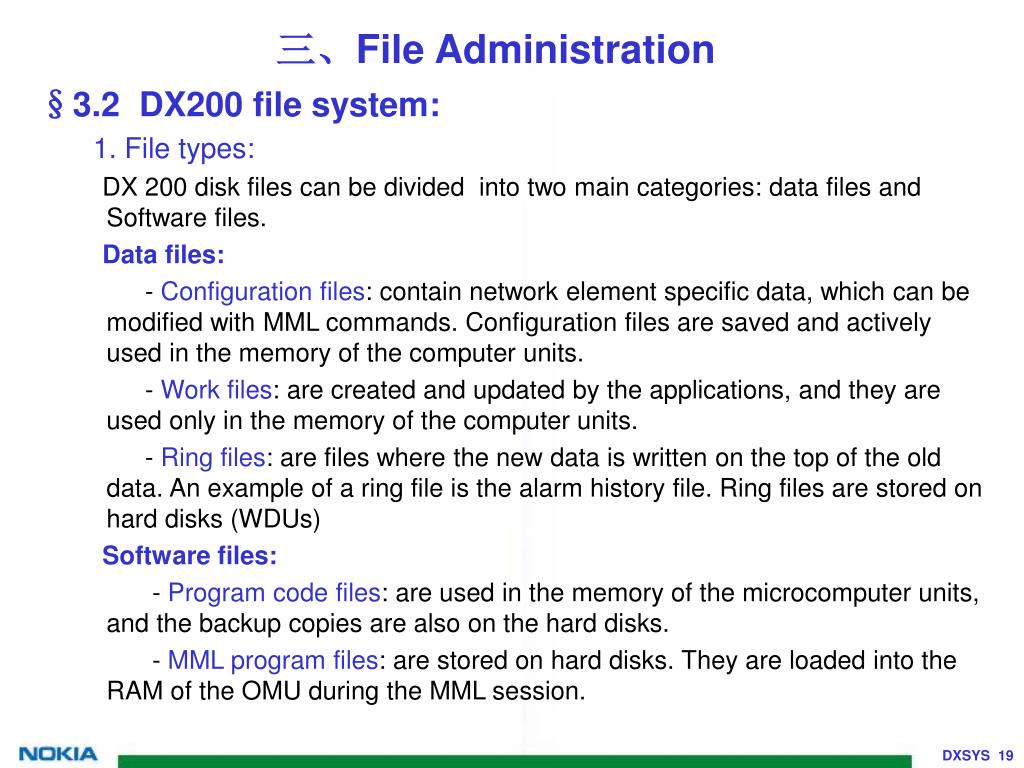 三、File Administration

§ 3.2 DX200 file system:

1. File types:

DX 200 disk files can be divided into two main categories: data files and Software files.

Data files:

- Configuration files: contain network element specific data, which can be modified with MML commands. Configuration files are saved and actively used in the memory of the computer units.

- Work files: are created and updated by the applications, and they are used only in the memory of the computer units.

- Ring files: are files where the new data is written on the top of the old data. An example of a ring file is the alarm history file. Ring files are stored on hard disks (WDUs)

Software files:

- Program code files: are used in the memory of the microcomputer units, and the backup copies are also on the hard disks.

- MML program files: are stored on hard disks. They are loaded into the RAM of the OMU during the MML session.

NOKIA

DXSYS 19